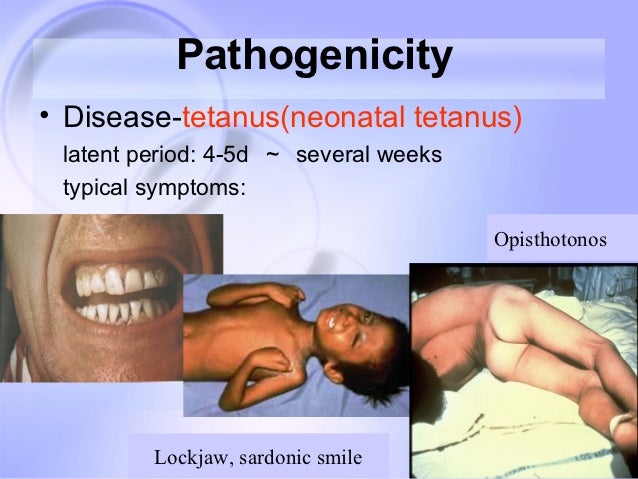 Pathogenicity

• Disease-tetanus(neonatal tetanus)
latent period: 4-5d ~ several weeks
typical symptoms:

Opisthotonos

Lockjaw, sardonic smile